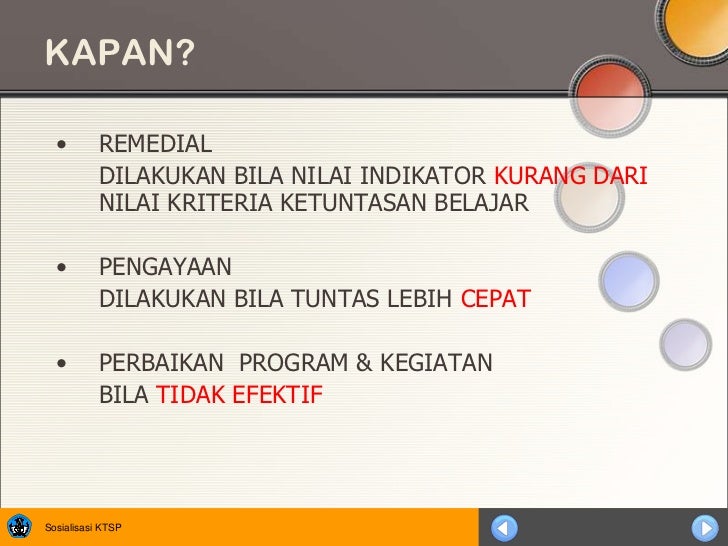 KAPAN?

• REMEDIAL
DILAKUKAN BILA NILAI INDIKATOR KURANG DARI NILAI KRITERIA KETUNTASAN BELAJAR

• PENGAYAAN
DILAKUKAN BILA TUNTAS LEBIH CEPAT

• PERBAIKAN PROGRAM & KEGIATAN
BILA TIDAK EFEKTIF

Sosialisasi KTSP